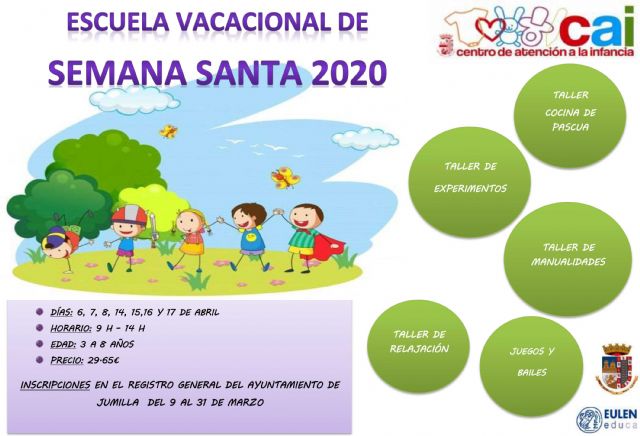 ESCUELA VACACIONAL DE

SEMANA SANTA 2020

cai
centro de atención a la infancia

TALLER COCINA DE PASCUA

TALLER DE EXPERIMENTOS

TALLER DE MANUALIDADES

TALLER DE RELAJACIÓN

JUEGOS Y BAILES

DÍAS: 6, 7, 8, 14, 15,16 Y 17 DE ABRIL
HORARIO: 9 H - 14 H
EDAD: 3 A 8 AÑOS
PRECIO: 29-65€

INSCRIPCIONES EN EL REGISTRO GENERAL DEL AYUNTAMIENTO DE JUMILLA DEL 9 AL 31 DE MARZO

EULEN educa